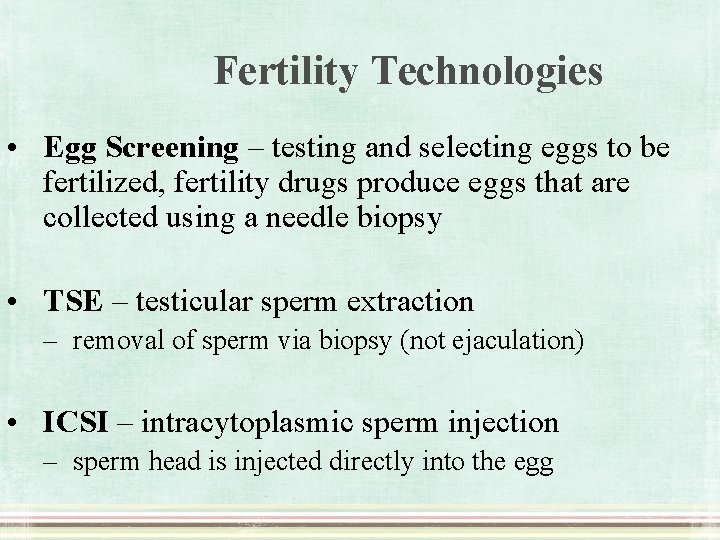 Fertility Technologies

• Egg Screening – testing and selecting eggs to be fertilized, fertility drugs produce eggs that are collected using a needle biopsy

• TSE – testicular sperm extraction
– removal of sperm via biopsy (not ejaculation)

• ICSI – intracytoplasmic sperm injection
– sperm head is injected directly into the egg